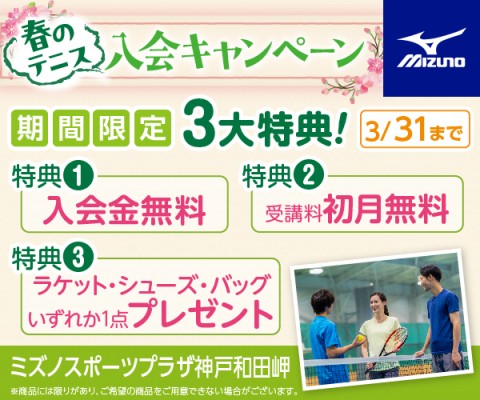 春のテニス 入会キャンペーン

MIZUNO

期間限定 3大特典! 3/31まで

特典1
入会金無料

特典2
受講料初月無料

特典3
ラケット・シューズ・バッグ いずれか1点プレゼント

ミズノスポーツプラザ神戸和田岬
※商品には限りがあり、ご希望の商品をご用意できない場合がございます。